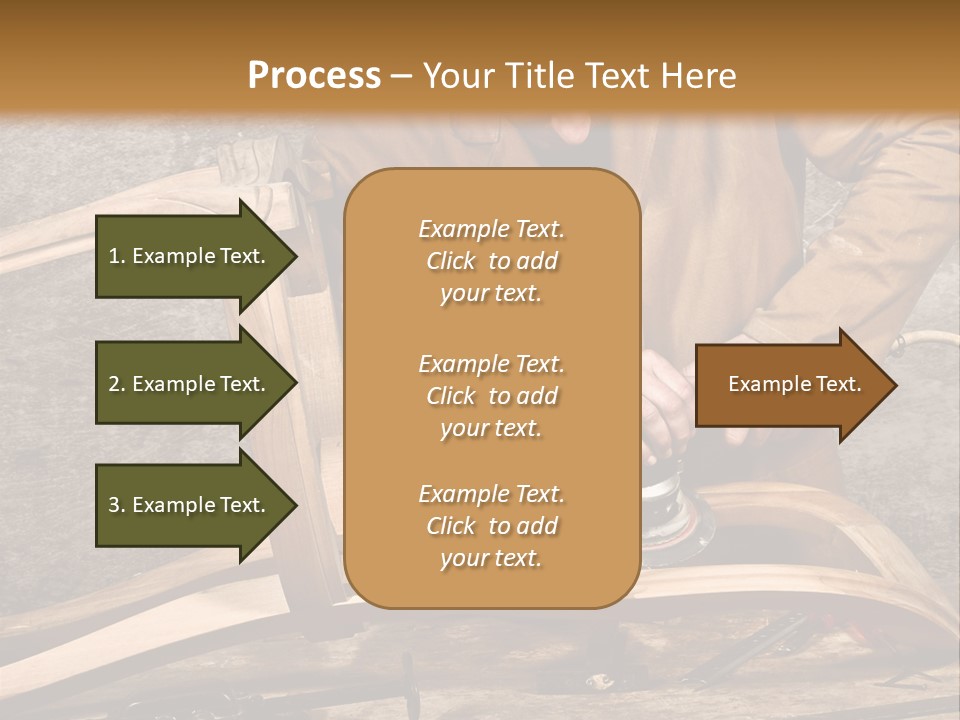 Process – Your Title Text Here

1. Example Text.

2. Example Text.

3. Example Text.

Example Text. Click to add your text.

Example Text. Click to add your text.

Example Text. Click to add your text.

Example Text.